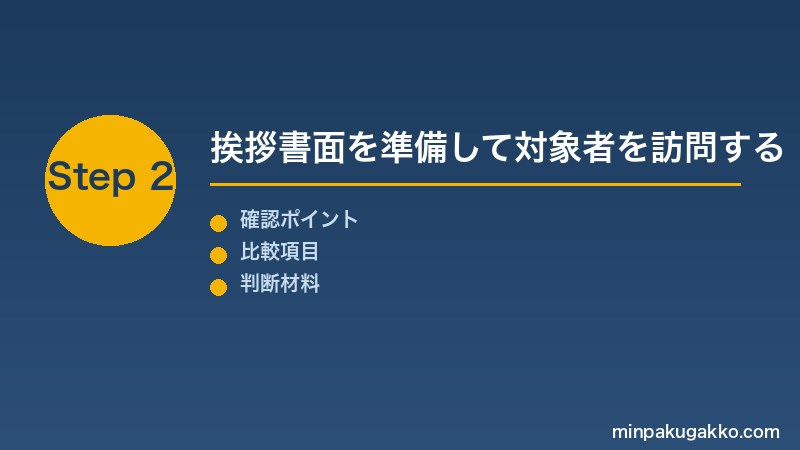 Step 2

挨拶書面を準備して対象者を訪問する

確認ポイント
比較項目
判断材料

minpakugakko.com